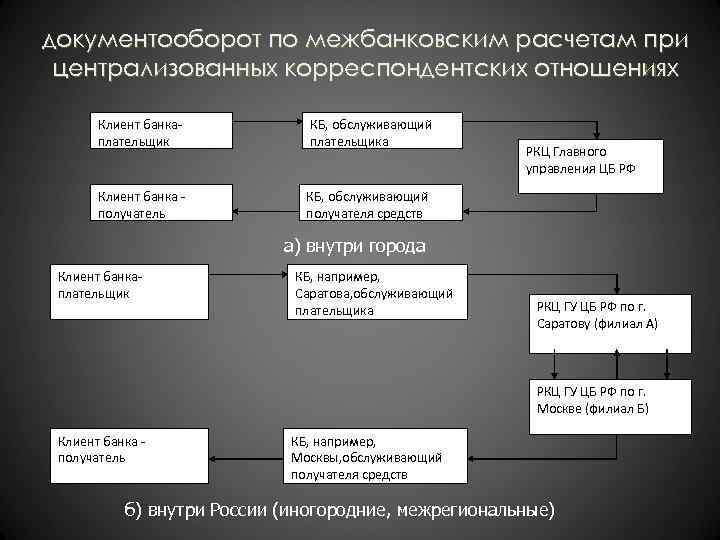 документооборот по межбанковским расчетам при централизованных корреспондентских отношениях

Клиент банка-плательщик

КБ, обслуживающий плательщика

РКЦ Главного управления ЦБ РФ

Клиент банка - получатель

КБ, обслуживающий получателя средств

а) внутри города

Клиент банка-плательщик

КБ, например, Саратова,обслуживающий плательщика

РКЦ ГУ ЦБ РФ по г. Саратову (филиал А)

РКЦ ГУ ЦБ РФ по г. Москве (филиал Б)

Клиент банка - получатель

КБ, например, Москвы,обслуживающий получателя средств

б) внутри России (иногородние, межрегиональные)